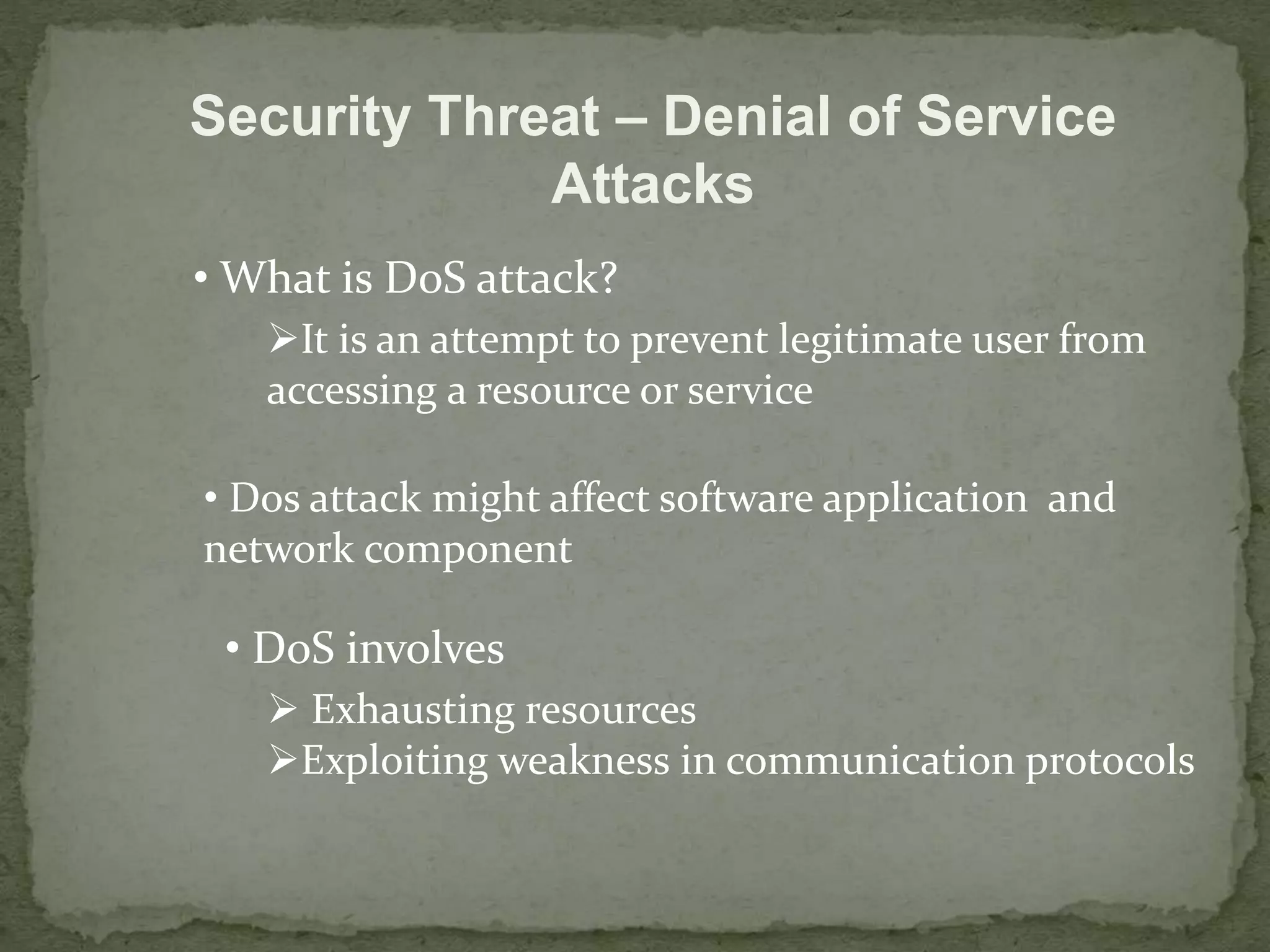 Security Threat – Denial of Service Attacks

• What is DoS attack?

➢It is an attempt to prevent legitimate user from accessing a resource or service

• Dos attack might affect software application and network component

• DoS involves

➢ Exhausting resources
➢Exploiting weakness in communication protocols